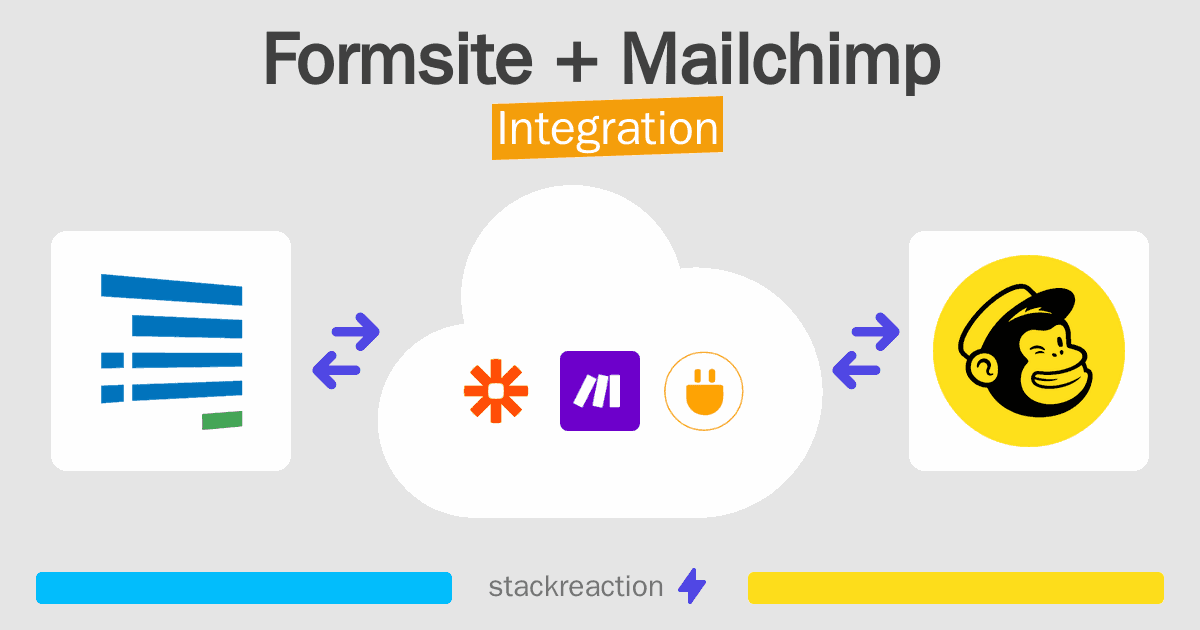 Formsite + Mailchimp
Integration

stackreaction